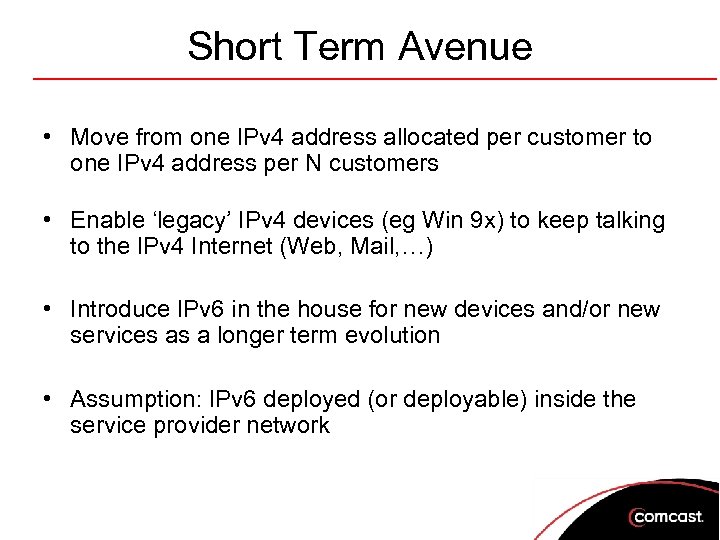 Short Term Avenue

• Move from one IPv4 address allocated per customer to one IPv4 address per N customers

• Enable ‘legacy’ IPv4 devices (eg Win 9x) to keep talking to the IPv4 Internet (Web, Mail,…)

• Introduce IPv6 in the house for new devices and/or new services as a longer term evolution

• Assumption: IPv6 deployed (or deployable) inside the service provider network

comcast.